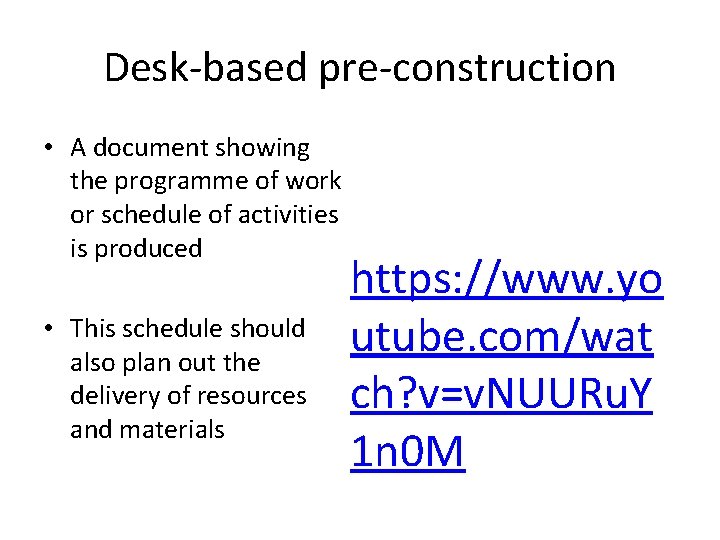 Desk-based pre-construction

• A document showing the programme of work or schedule of activities is produced

• This schedule should also plan out the delivery of resources and materials

https://www.youtube.com/watch?v=vNUURuY1n0M